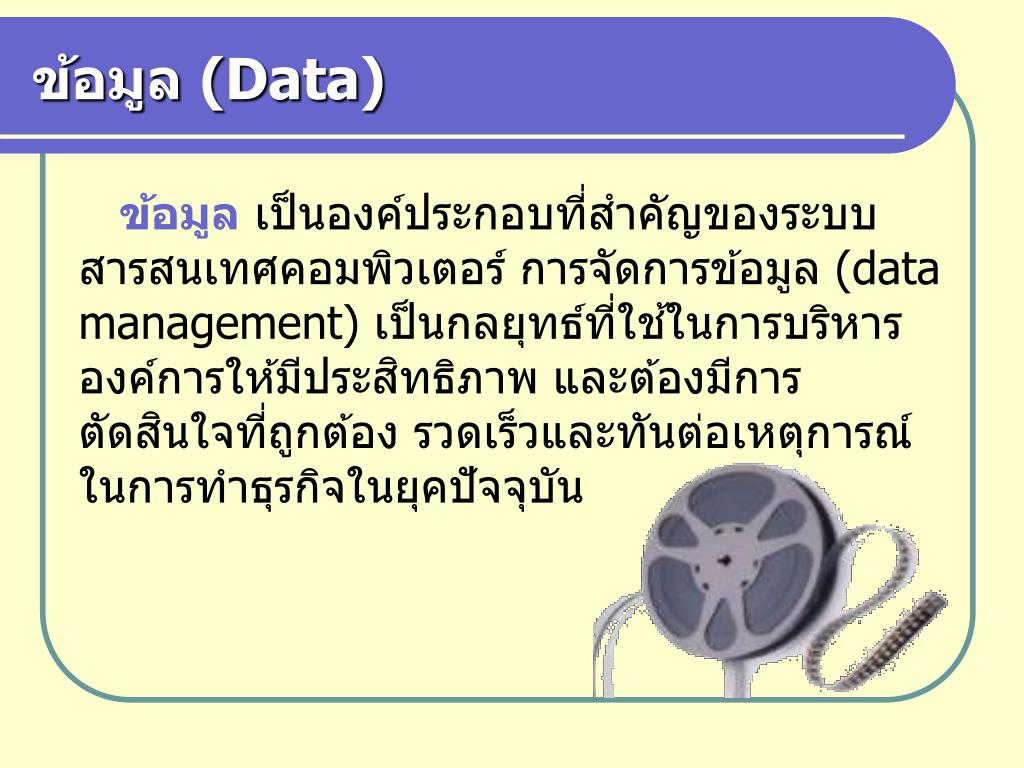 ข้อมูล (Data)

ข้อมูล เป็นองค์ประกอบที่สำคัญของระบบสารสนเทศคอมพิวเตอร์ การจัดการข้อมูล (data management) เป็นกลยุทธ์ที่ใช้ในการบริหารองค์การให้มีประสิทธิภาพ และต้องมีการตัดสินใจที่ถูกต้อง รวดเร็วและทันต่อเหตุการณ์ในการทำธุรกิจในยุคปัจจุบัน